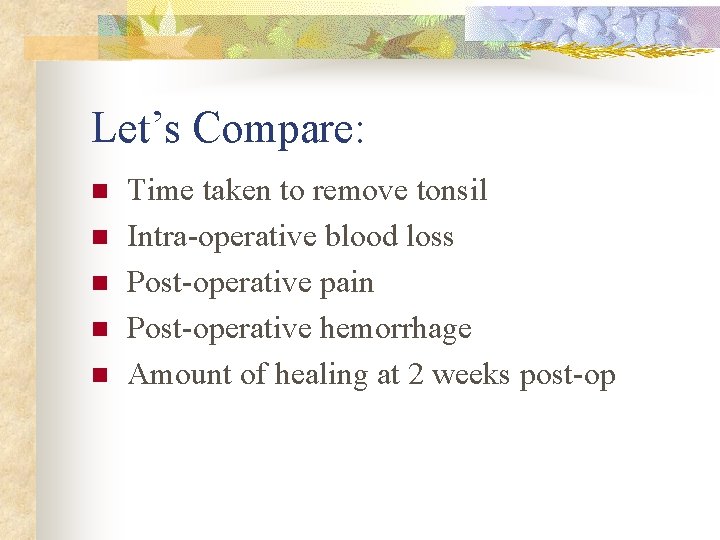 Let’s Compare:

- Time taken to remove tonsil
- Intra-operative blood loss
- Post-operative pain
- Post-operative hemorrhage
- Amount of healing at 2 weeks post-op